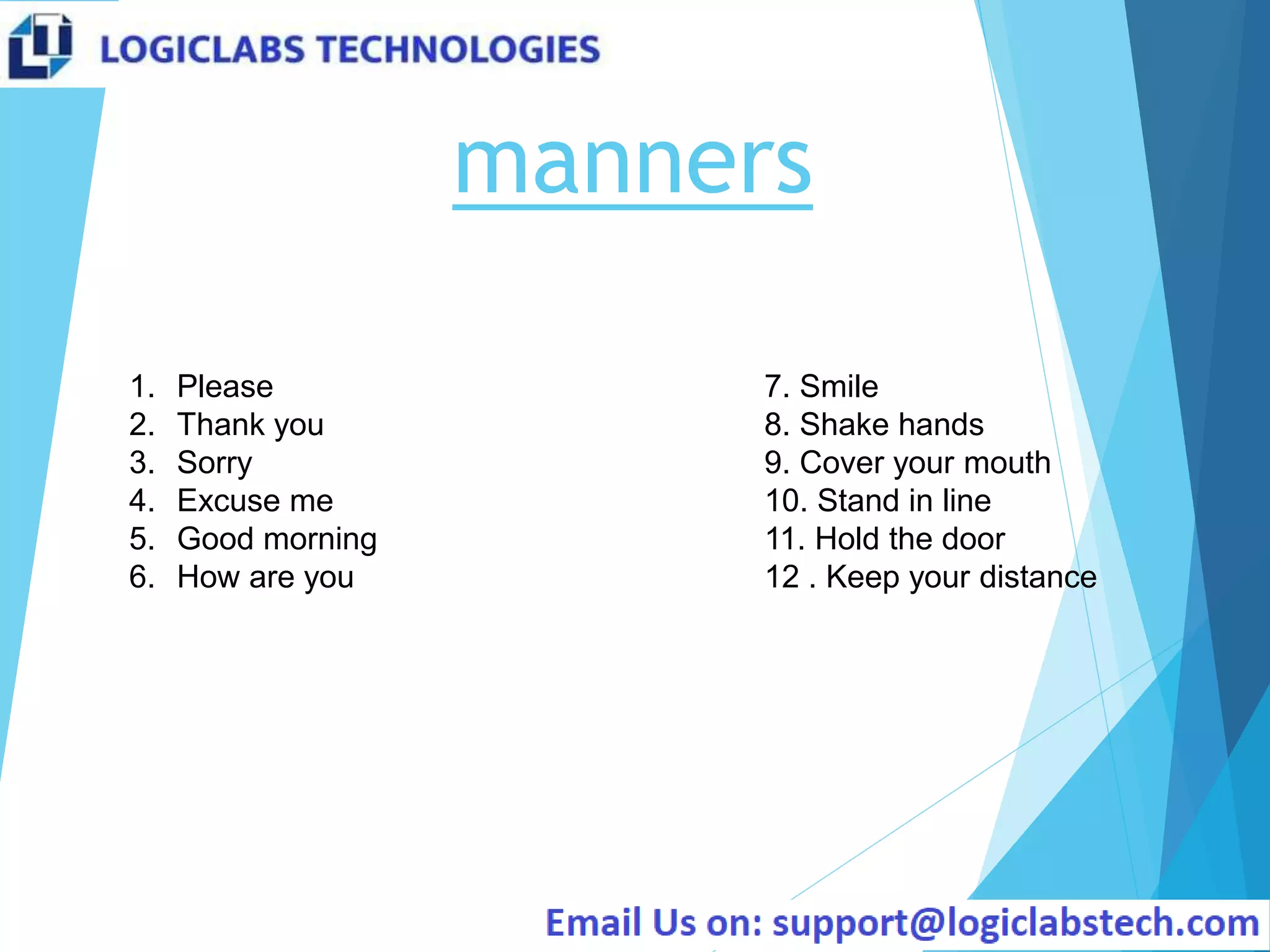 LOGICLABS TECHNOLOGIES

manners

1. Please
2. Thank you
3. Sorry
4. Excuse me
5. Good morning
6. How are you

7. Smile
8. Shake hands
9. Cover your mouth
10. Stand in line
11. Hold the door
12 . Keep your distance

Email Us on: support@logiclabstech.com